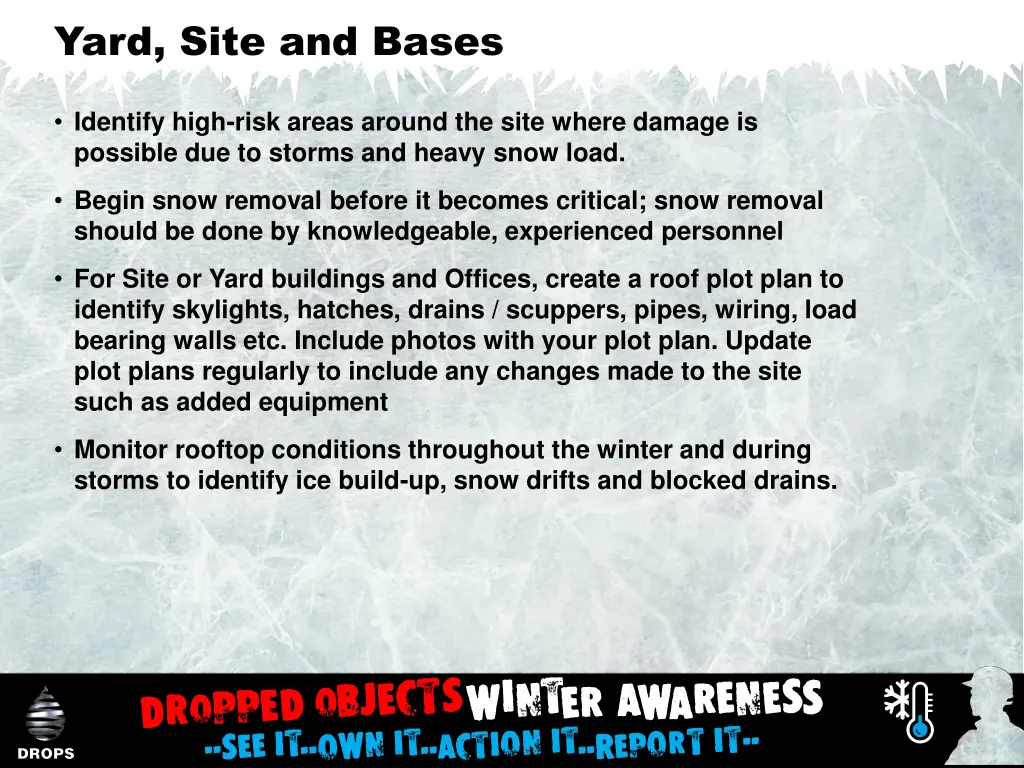 Yard, Site and Bases

• Identify high-risk areas around the site where damage is possible due to storms and heavy snow load.

• Begin snow removal before it becomes critical; snow removal should be done by knowledgeable, experienced personnel

• For Site or Yard buildings and Offices, create a roof plot plan to identify skylights, hatches, drains / scuppers, pipes, wiring, load bearing walls etc. Include photos with your plot plan. Update plot plans regularly to include any changes made to the site such as added equipment

• Monitor rooftop conditions throughout the winter and during storms to identify ice build-up, snow drifts and blocked drains.

DROPS

DROPPED OBJECTS WINTER AWARENESS

--SEE IT--OWN IT--ACTION IT--REPORT IT--